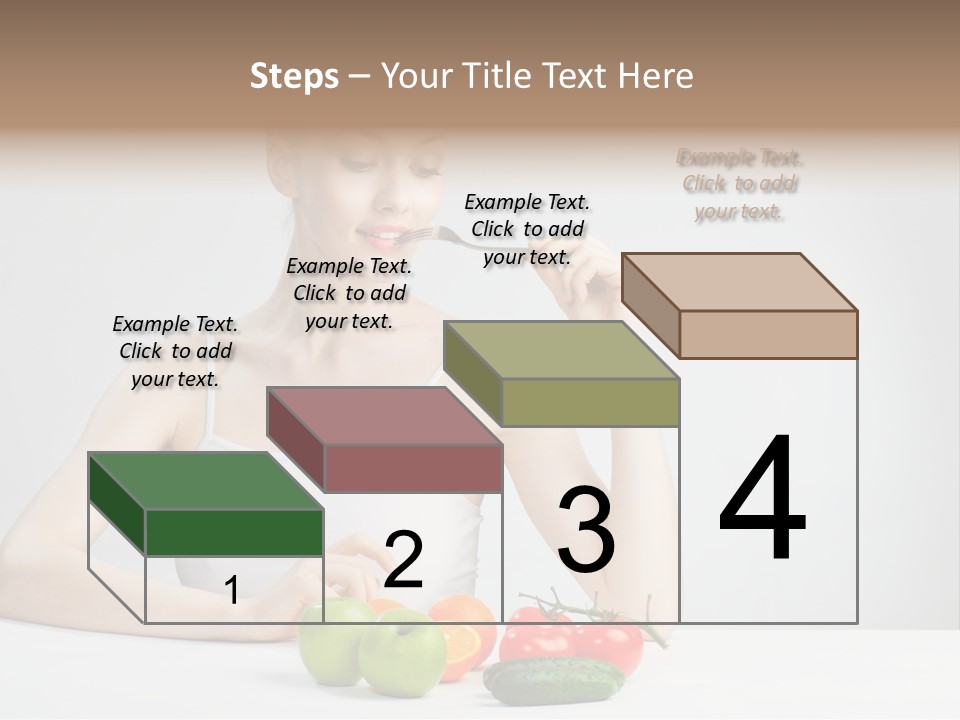 Steps – Your Title Text Here

Example Text. Click to add your text.

Example Text. Click to add your text.

Example Text. Click to add your text.

Example Text. Click to add your text.

1

2

3

4